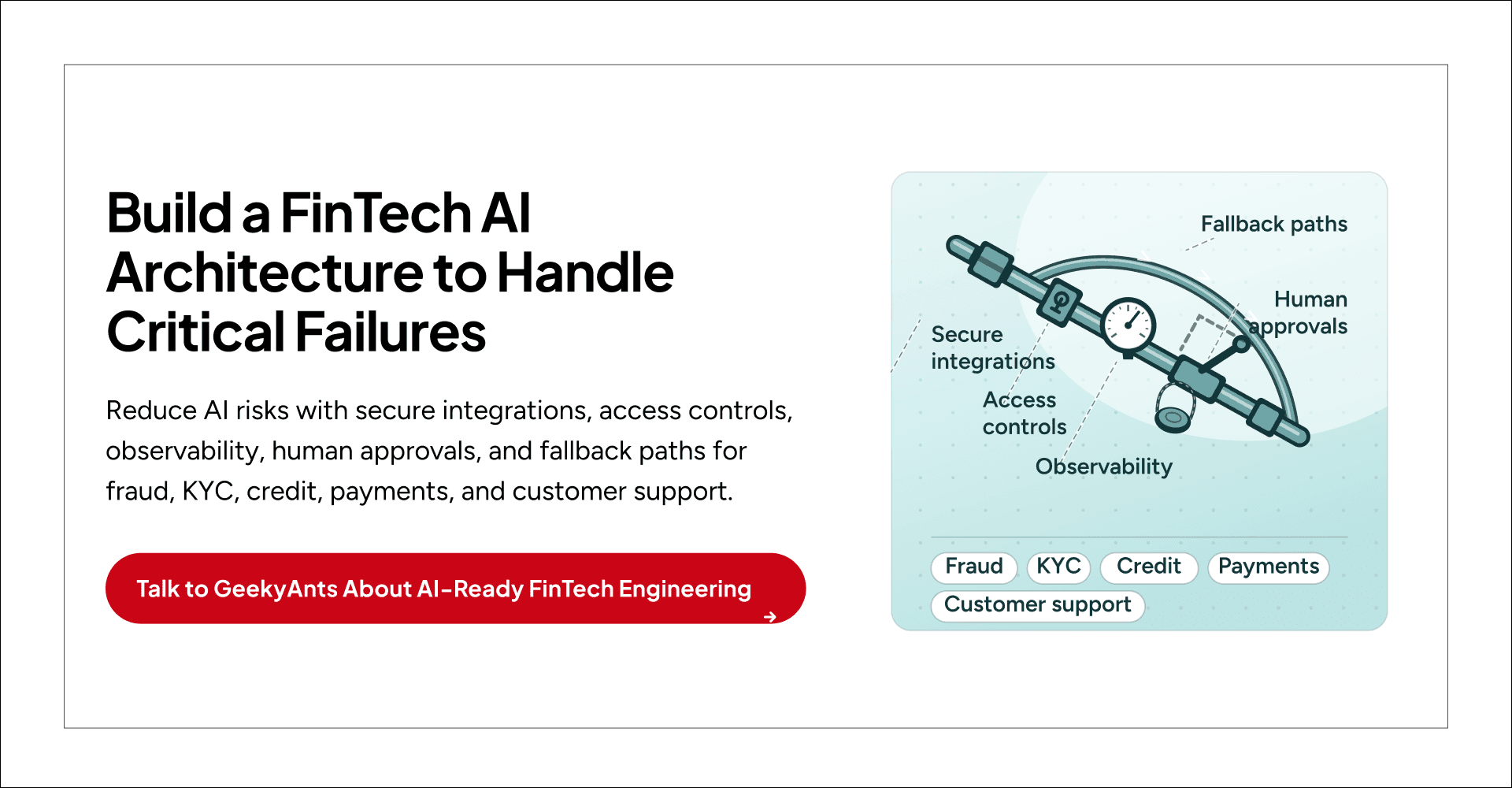 Build a FinTech AI Architecture to Handle Critical Failures

Reduce AI risks with secure integrations, access controls, observability, human approvals, and fallback paths for fraud, KYC, credit, payments, and customer support.

Talk to GeekyAnts About AI-Ready FinTech Engineering →

Fallback paths

Human approvals

Secure integrations

Access controls

Observability

Fraud
KYC
Credit
Payments
Customer support